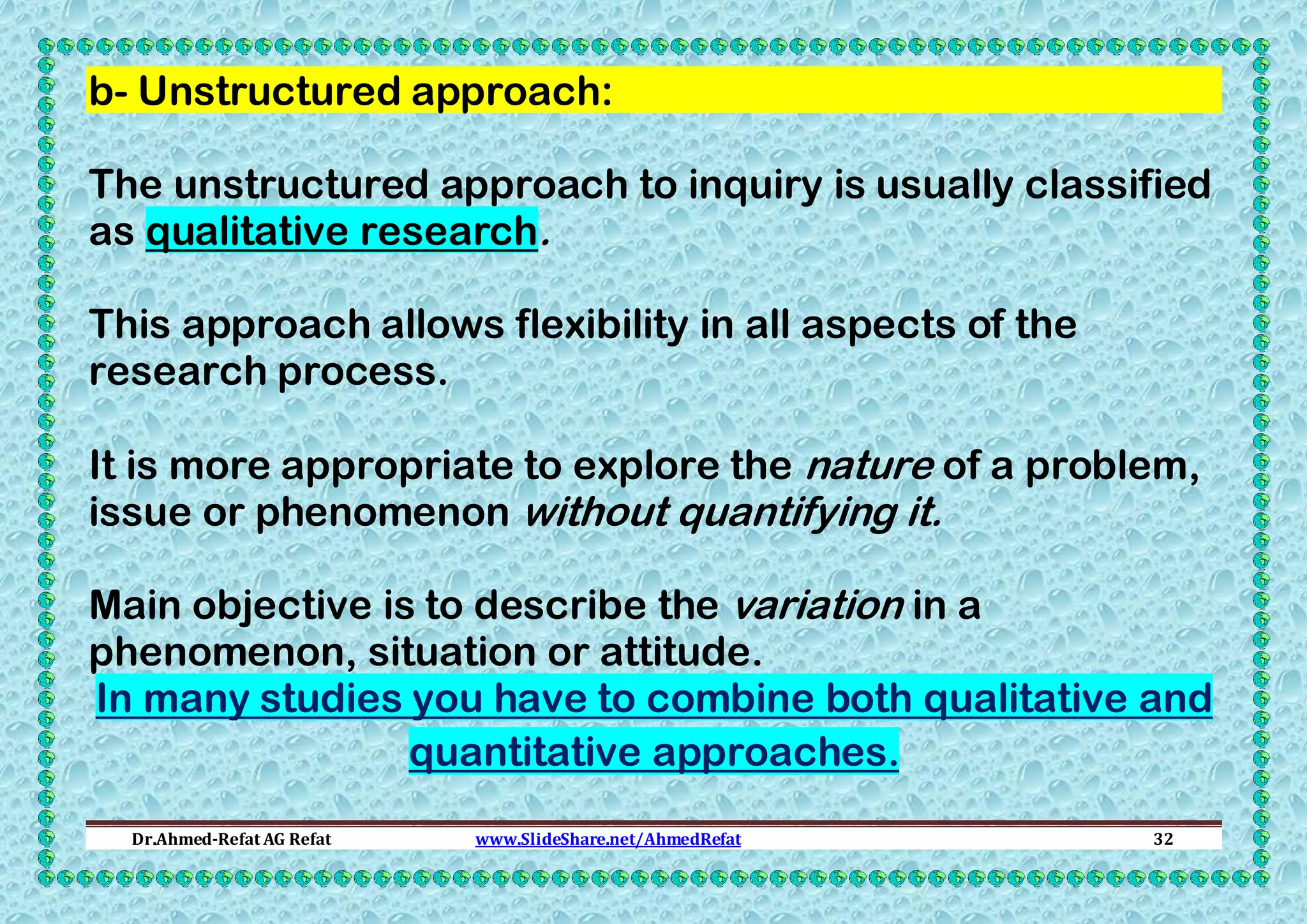 b- Unstructured approach:

The unstructured approach to inquiry is usually classified as qualitative research.

This approach allows flexibility in all aspects of the research process.

It is more appropriate to explore the nature of a problem, issue or phenomenon without quantifying it.

Main objective is to describe the variation in a phenomenon, situation or attitude.

In many studies you have to combine both qualitative and quantitative approaches.

Dr.Ahmed-Refat AG Refat www.SlideShare.net/AhmedRefat 32